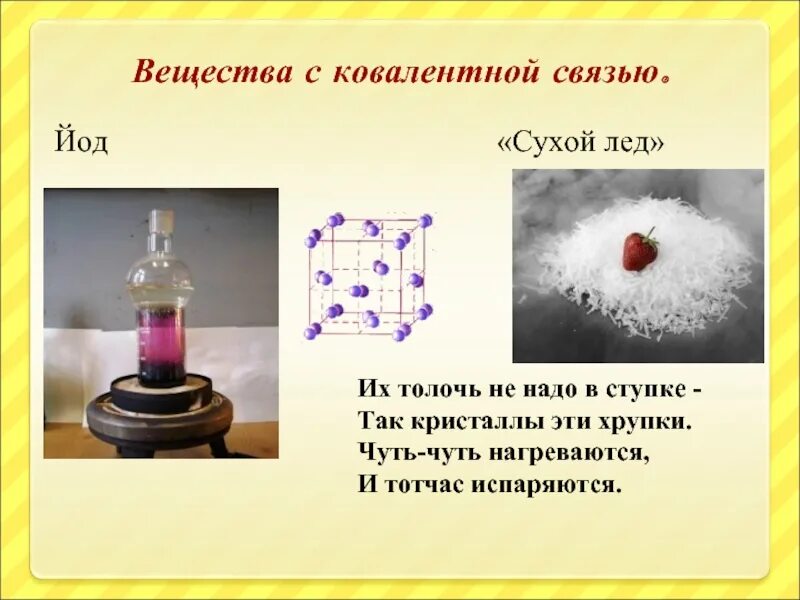 Вещества с ковалентной связью.

Йод

«Сухой лед»

Их толочь не надо в ступке -
Так кристаллы эти хрупки.
Чуть-чуть нагреваются,
И тотчас испаряются.